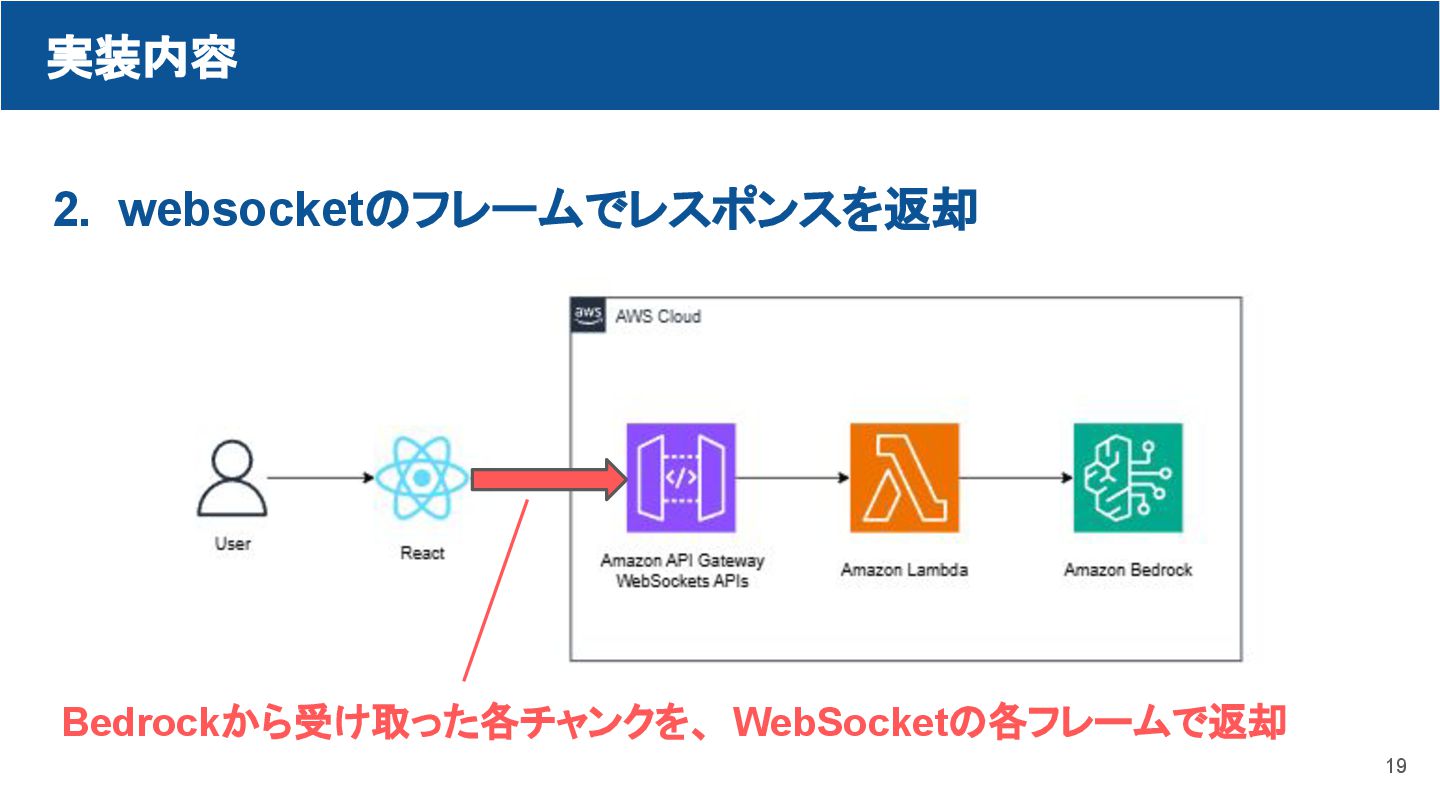 実装内容

2. websocketのフレームでレスポンスを返却

aws AWS Cloud

User

React

Amazon API Gateway WebSockets APIs

Amazon Lambda

Amazon Bedrock

Bedrockから受け取った各チャンクを、WebSocketの各フレームで返却

19